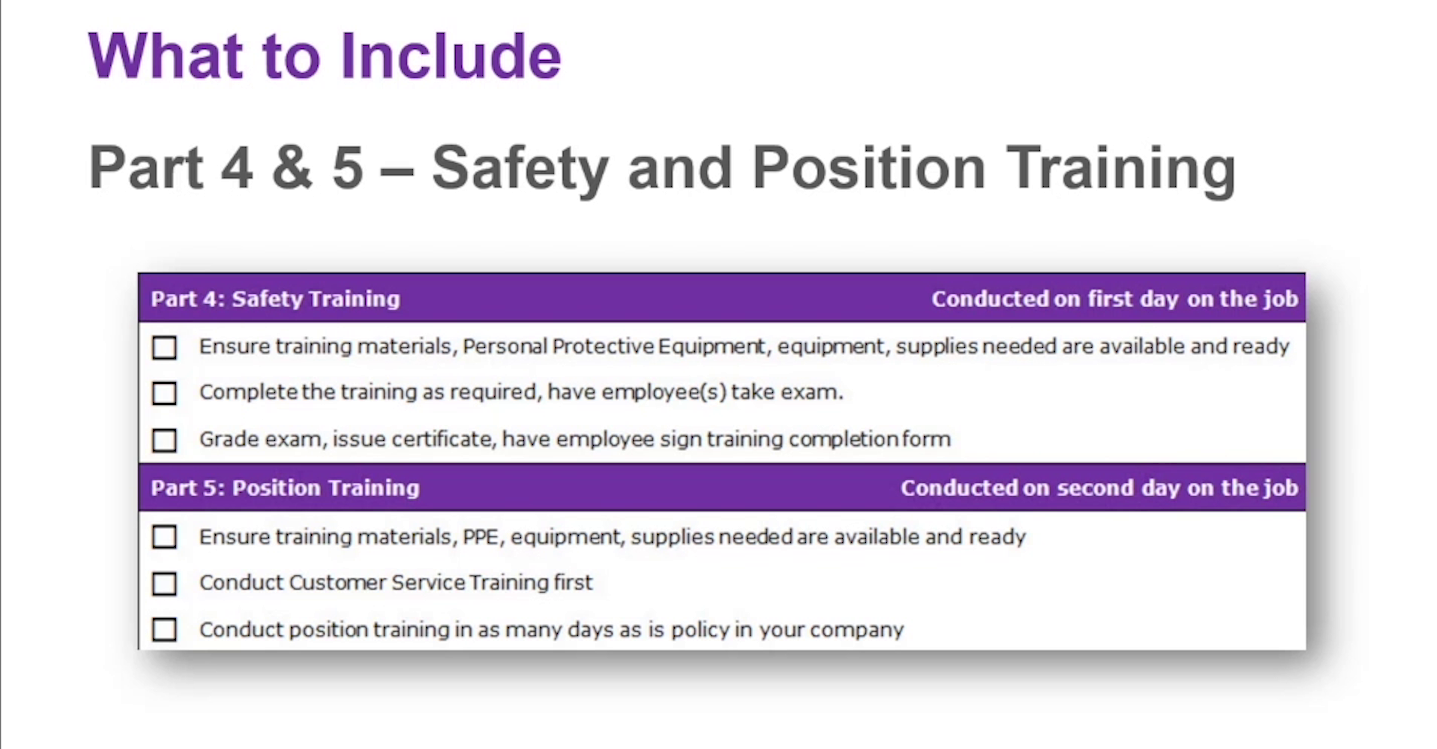 What to Include

Part 4 & 5 – Safety and Position Training

Part 4: Safety Training Conducted on first day on the job

☐ Ensure training materials, Personal Protective Equipment, equipment, supplies needed are available and ready

☐ Complete the training as required, have employee(s) take exam.

☐ Grade exam, issue certificate, have employee sign training completion form

Part 5: Position Training Conducted on second day on the job

☐ Ensure training materials, PPE, equipment, supplies needed are available and ready

☐ Conduct Customer Service Training first

☐ Conduct position training in as many days as is policy in your company